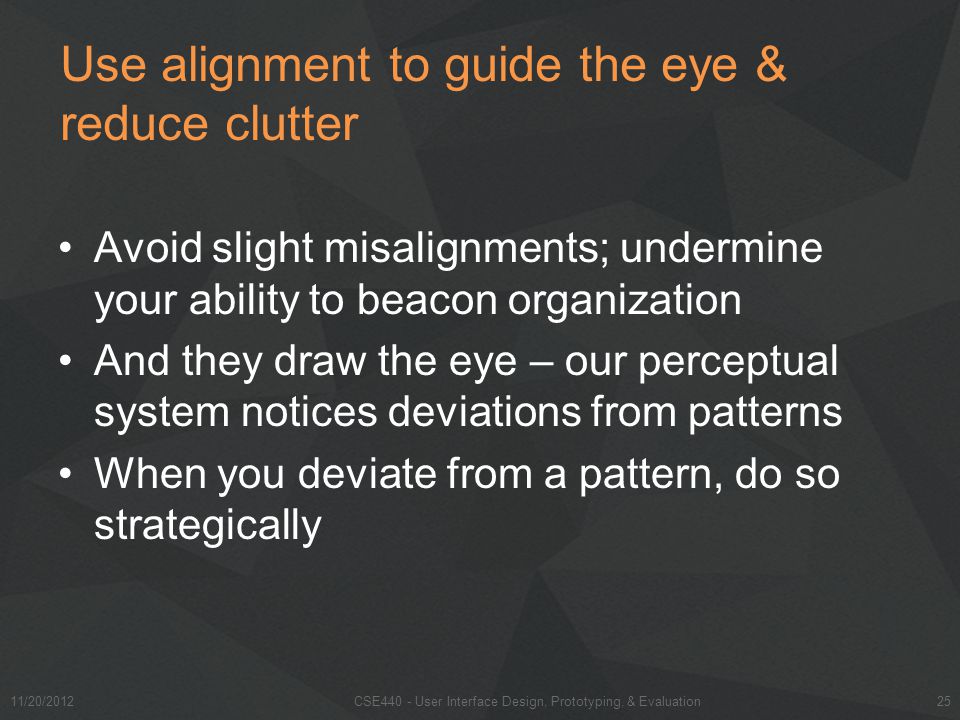 Use alignment to guide the eye & reduce clutter

• Avoid slight misalignments; undermine your ability to beacon organization
• And they draw the eye – our perceptual system notices deviations from patterns
• When you deviate from a pattern, do so strategically

11/20/2012

CSE440 - User Interface Design, Prototyping, & Evaluation

25